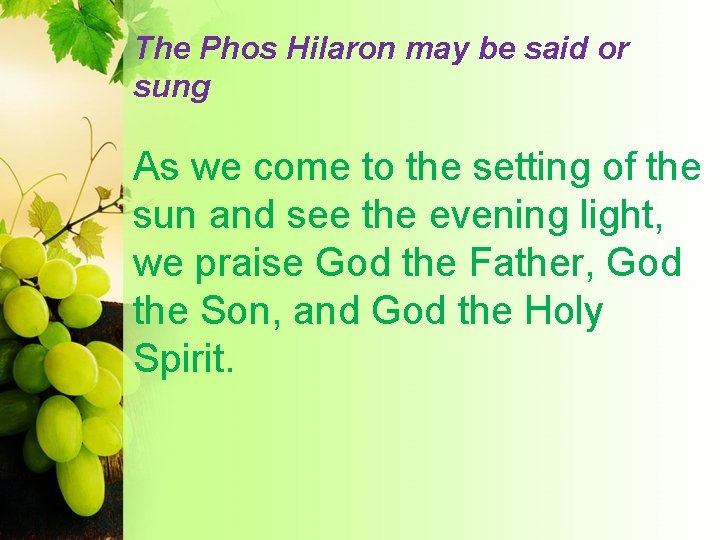 The Phos Hilaron may be said or sung

As we come to the setting of the sun and see the evening light, we praise God the Father, God the Son, and God the Holy Spirit.